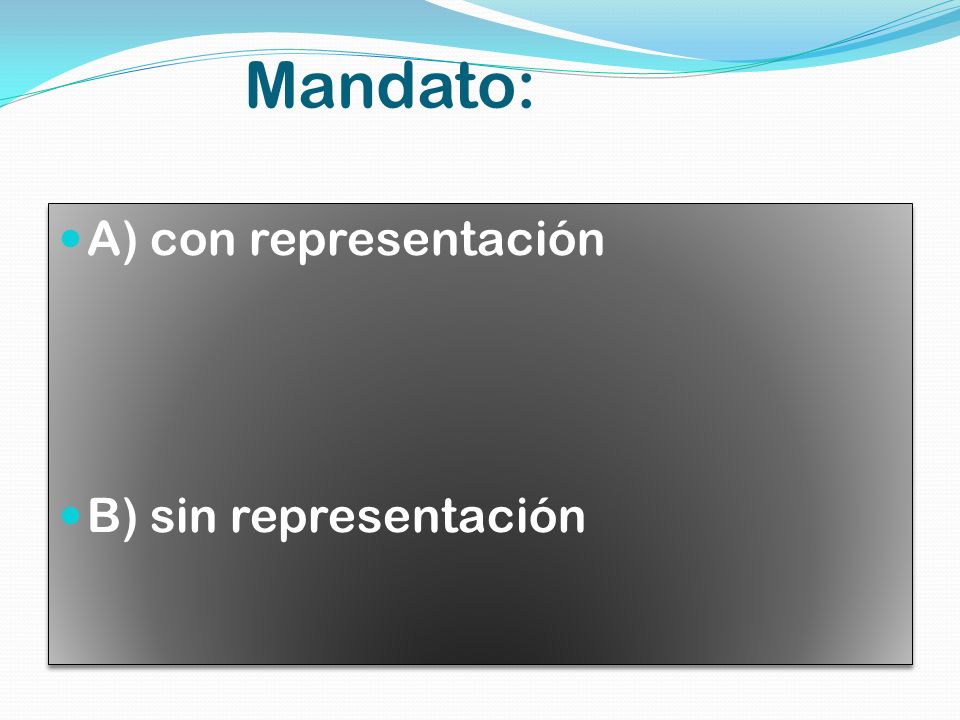 Mandato:

A) con representación

B) sin representación